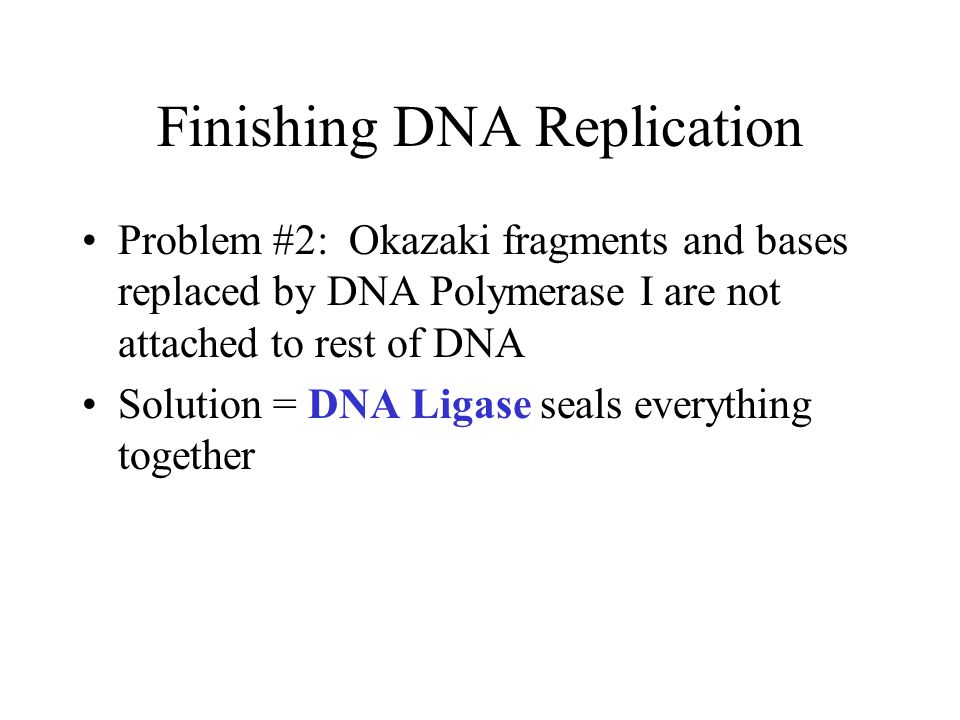 Finishing DNA Replication

• Problem #2: Okazaki fragments and bases replaced by DNA Polymerase I are not attached to rest of DNA

• Solution = DNA Ligase seals everything together